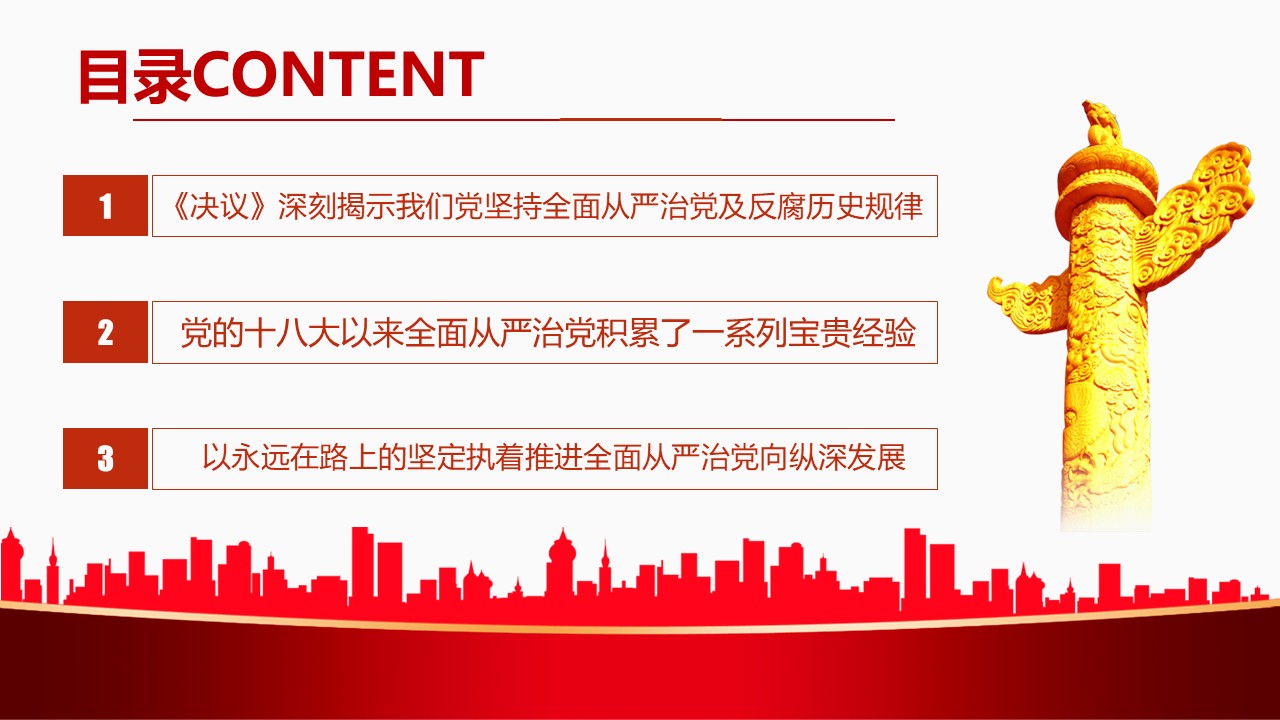 目录CONTENT

1 《决议》深刻揭示我们党坚持全面从严治党及反腐历史规律

2 党的十八大以来全面从严治党积累了一系列宝贵经验

3 以永远在路上的坚定执着推进全面从严治党向纵深发展